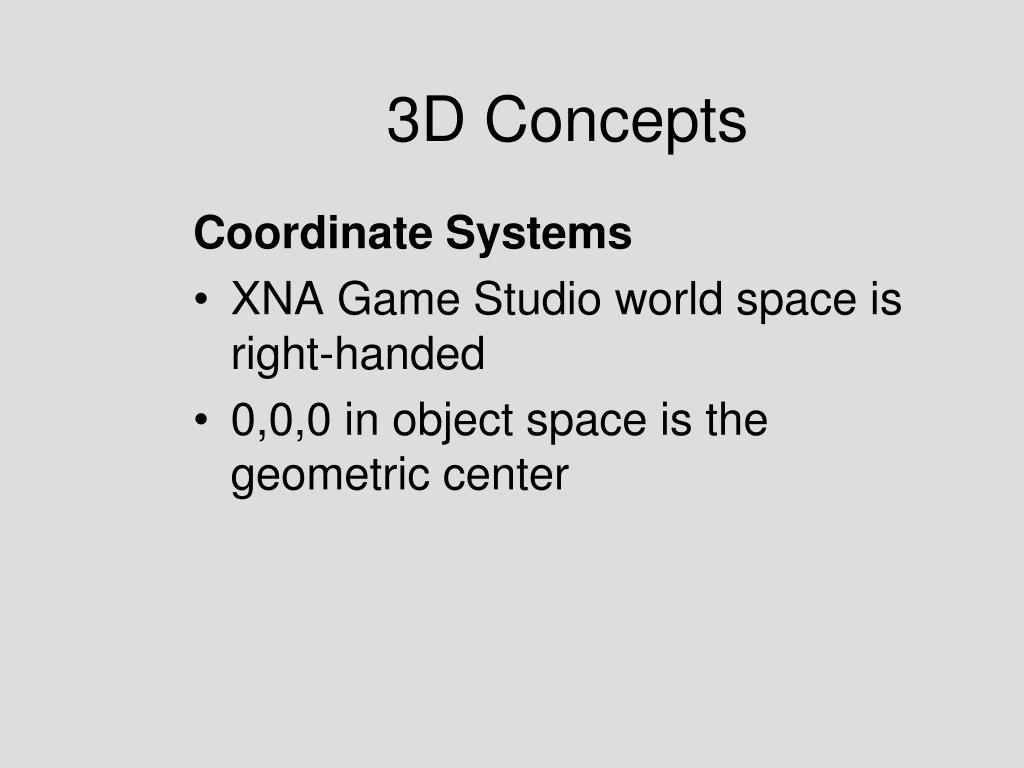 3D Concepts

Coordinate Systems

• XNA Game Studio world space is right-handed
• 0,0,0 in object space is the geometric center